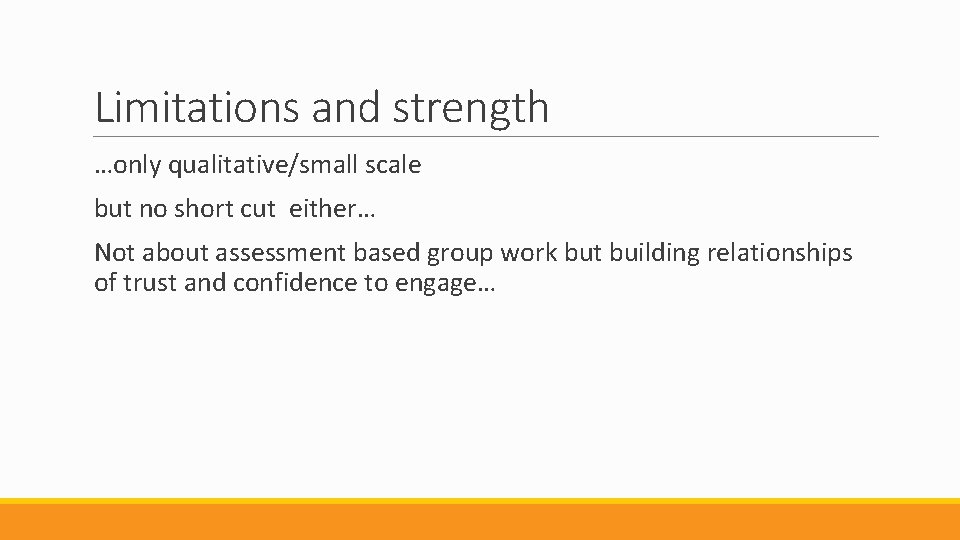 Limitations and strength

…only qualitative/small scale

but no short cut either…

Not about assessment based group work but building relationships of trust and confidence to engage…